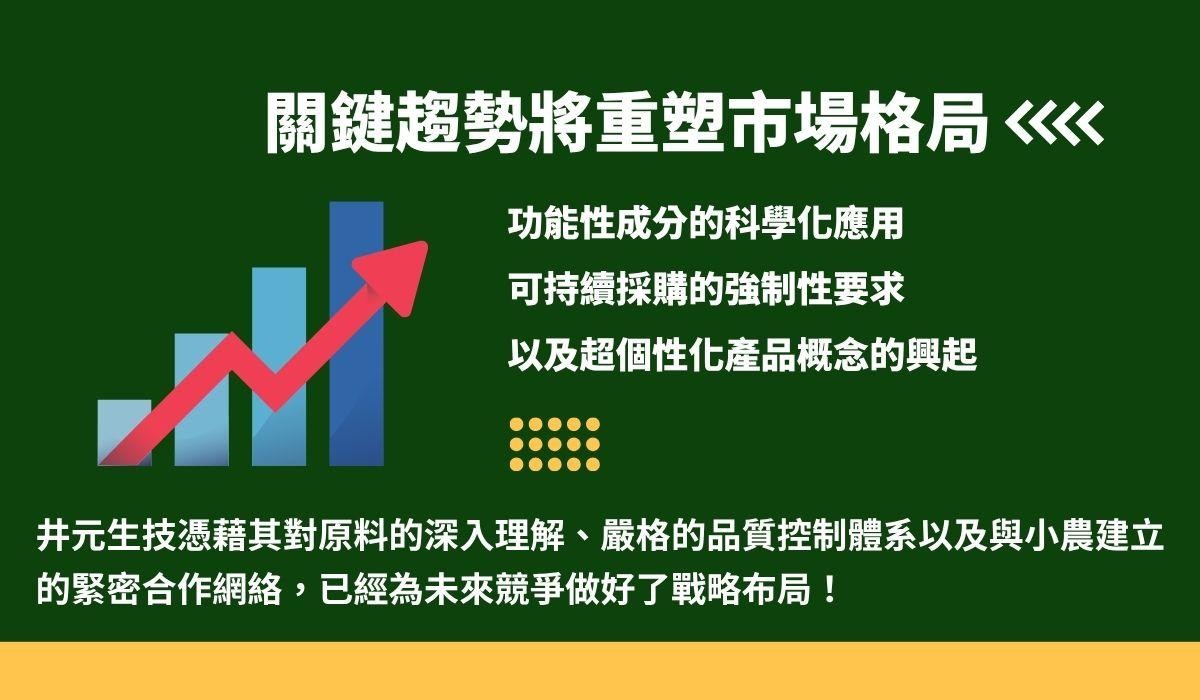 關鍵趨勢將重塑市場格局

功能性成分的科學化應用

可持續採購的強制性要求

以及超個性化產品概念的興起

井元生技憑藉其對原料的深入理解、嚴格的品質控制體系以及與小農建立的緊密合作網絡，已經為未來競爭做好了戰略布局！